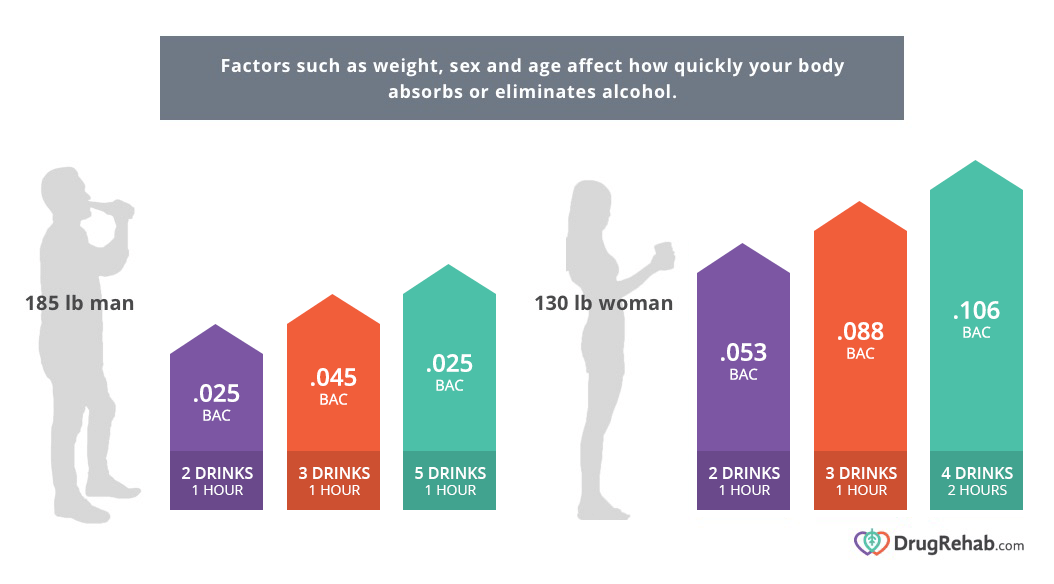 Factors such as weight, sex and age affect how quickly your body absorbs or eliminates alcohol.

185 lb man

.025
BAC
2 DRINKS
1 HOUR

.045
BAC
3 DRINKS
1 HOUR

.025
BAC
5 DRINKS
1 HOUR

130 lb woman

.053
BAC
2 DRINKS
1 HOUR

.088
BAC
3 DRINKS
1 HOUR

.106
BAC
4 DRINKS
2 HOURS

DrugRehab.com